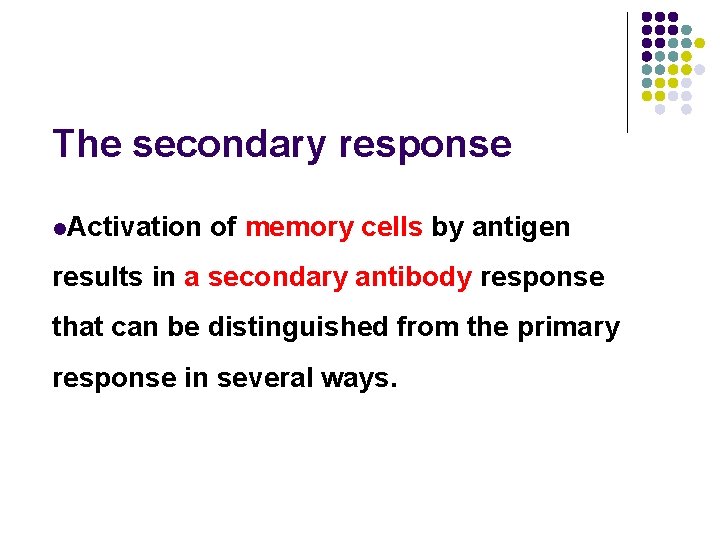 The secondary response

●Activation of memory cells by antigen results in a secondary antibody response that can be distinguished from the primary response in several ways.